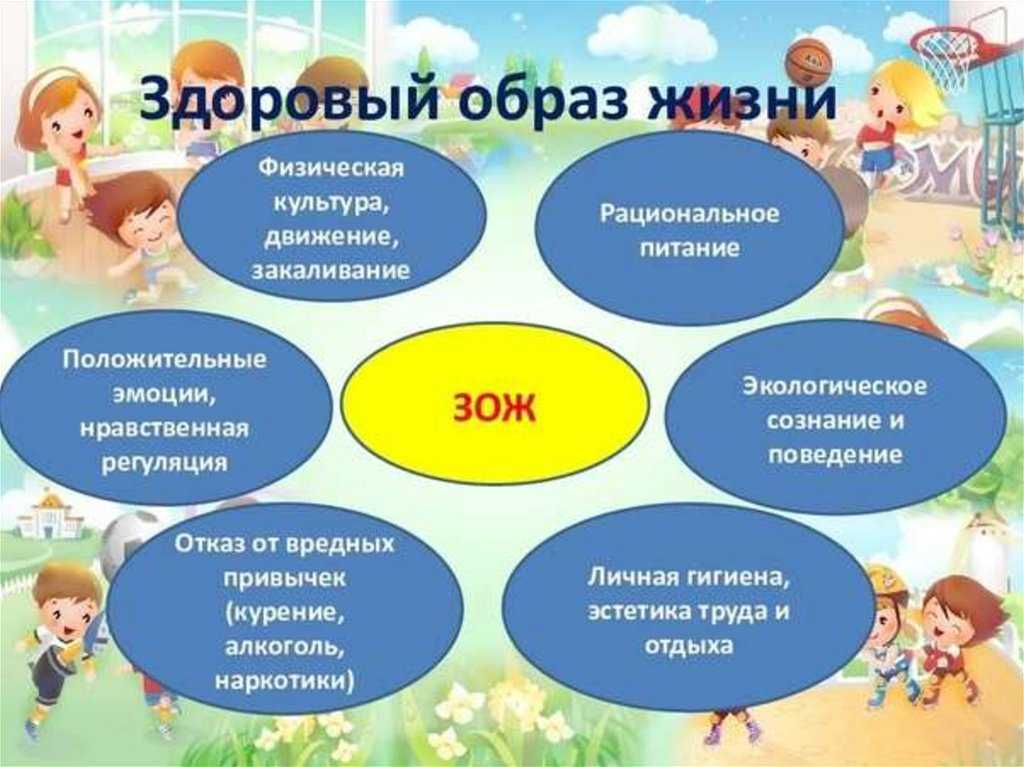 Здоровый образ жизни

Физическая культура, движение, закаливание

Рациональное питание

Положительные эмоции, нравственная регуляция

ЗОЖ

Экологическое сознание и поведение

Отказ от вредных привычек (курение, алкоголь, наркотики)

Личная гигиена, эстетика труда и отдыха